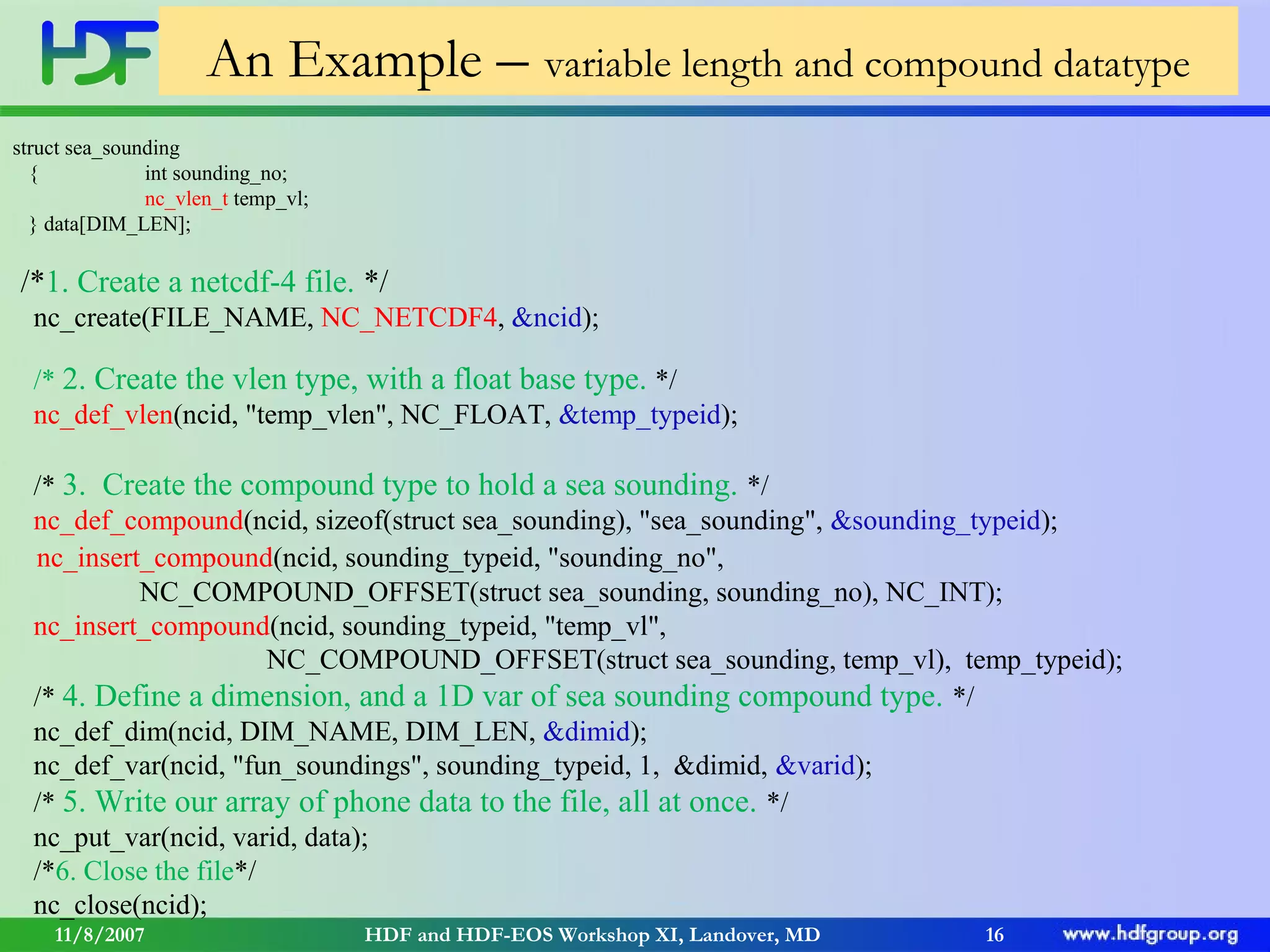 HDF

An Example – variable length and compound datatype

struct sea_sounding
{ int sounding_no;
nc_vlen_t temp_vl;
} data[DIM_LEN];

/*1. Create a netcdf-4 file. */
nc_create(FILE_NAME, NC_NETCDF4, &ncid);

/* 2. Create the vlen type, with a float base type. */
nc_def_vlen(ncid, "temp_vlen", NC_FLOAT, &temp_typeid);

/* 3. Create the compound type to hold a sea sounding. */
nc_def_compound(ncid, sizeof(struct sea_sounding), "sea_sounding", &sounding_typeid);
nc_insert_compound(ncid, sounding_typeid, "sounding_no",
NC_COMPOUND_OFFSET(struct sea_sounding, sounding_no), NC_INT);
nc_insert_compound(ncid, sounding_typeid, "temp_vl",
NC_COMPOUND_OFFSET(struct sea_sounding, temp_vl), temp_typeid);
/* 4. Define a dimension, and a 1D var of sea sounding compound type. */
nc_def_dim(ncid, DIM_NAME, DIM_LEN, &dimid);
nc_def_var(ncid, "fun_soundings", sounding_typeid, 1, &dimid, &varid);
/* 5. Write our array of phone data to the file, all at once. */
nc_put_var(ncid, varid, data);
/*6. Close the file*/
nc_close(ncid);

11/8/2007 HDF and HDF-EOS Workshop XI, Landover, MD 16 www.hdfgroup.org